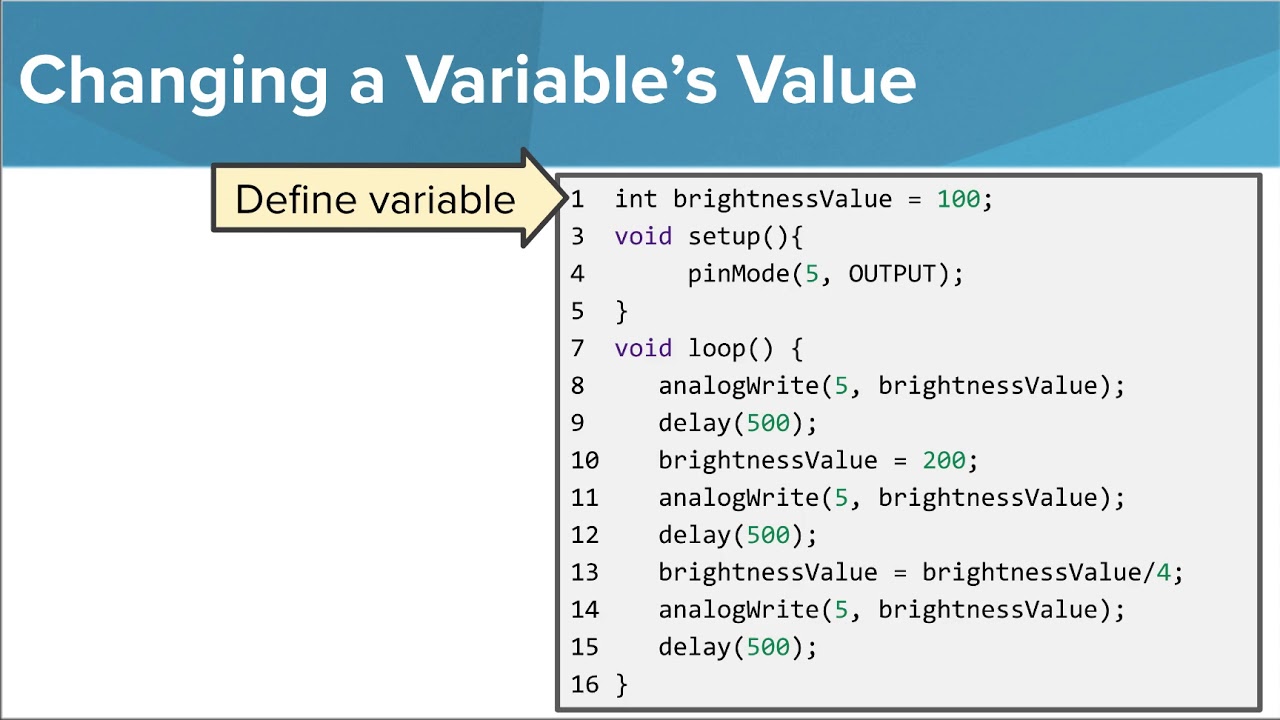 Changing a Variable's Value

Define variable

1 int brightnessValue = 100;
3 void setup(){
4 pinMode(5, OUTPUT);
5 }
7 void loop() {
8 analogWrite(5, brightnessValue);
9 delay(500);
10 brightnessValue = 200;
11 analogWrite(5, brightnessValue);
12 delay(500);
13 brightnessValue = brightnessValue/4;
14 analogWrite(5, brightnessValue);
15 delay(500);
16 }